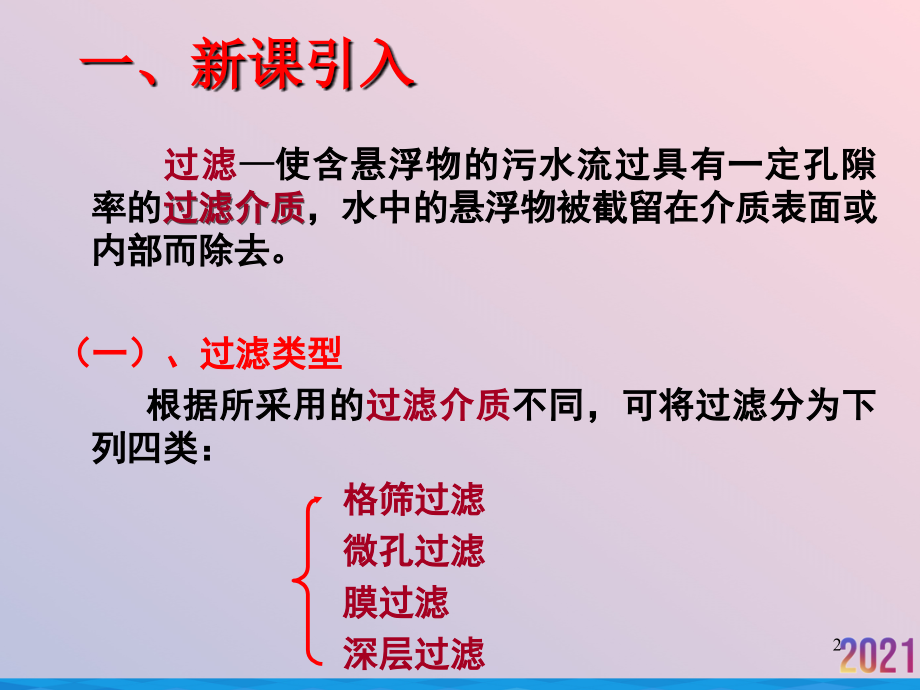 一、新课引入

过滤—使含悬浮物的污水流过具有一定孔隙率的过滤介质，水中的悬浮物被截留在介质表面或内部而除去。

（一）、过滤类型

根据所采用的过滤介质不同，可将过滤分为下列四类：

格筛过滤
微孔过滤
膜过滤
深层过滤

2

2021